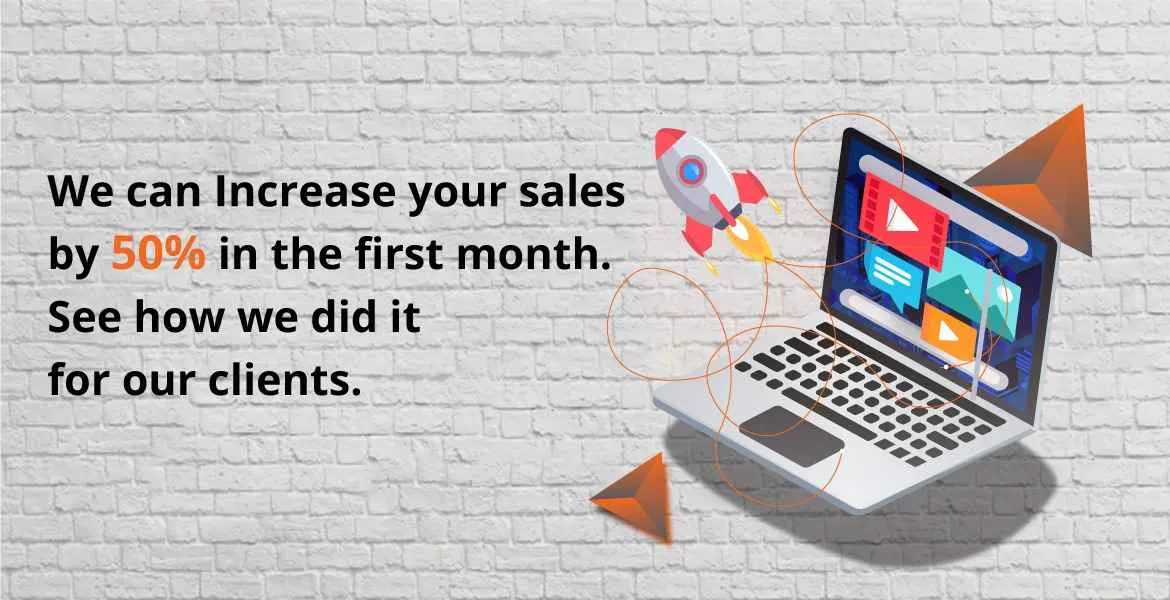 We can Increase your sales by 50% in the first month. See how we did it for our clients.